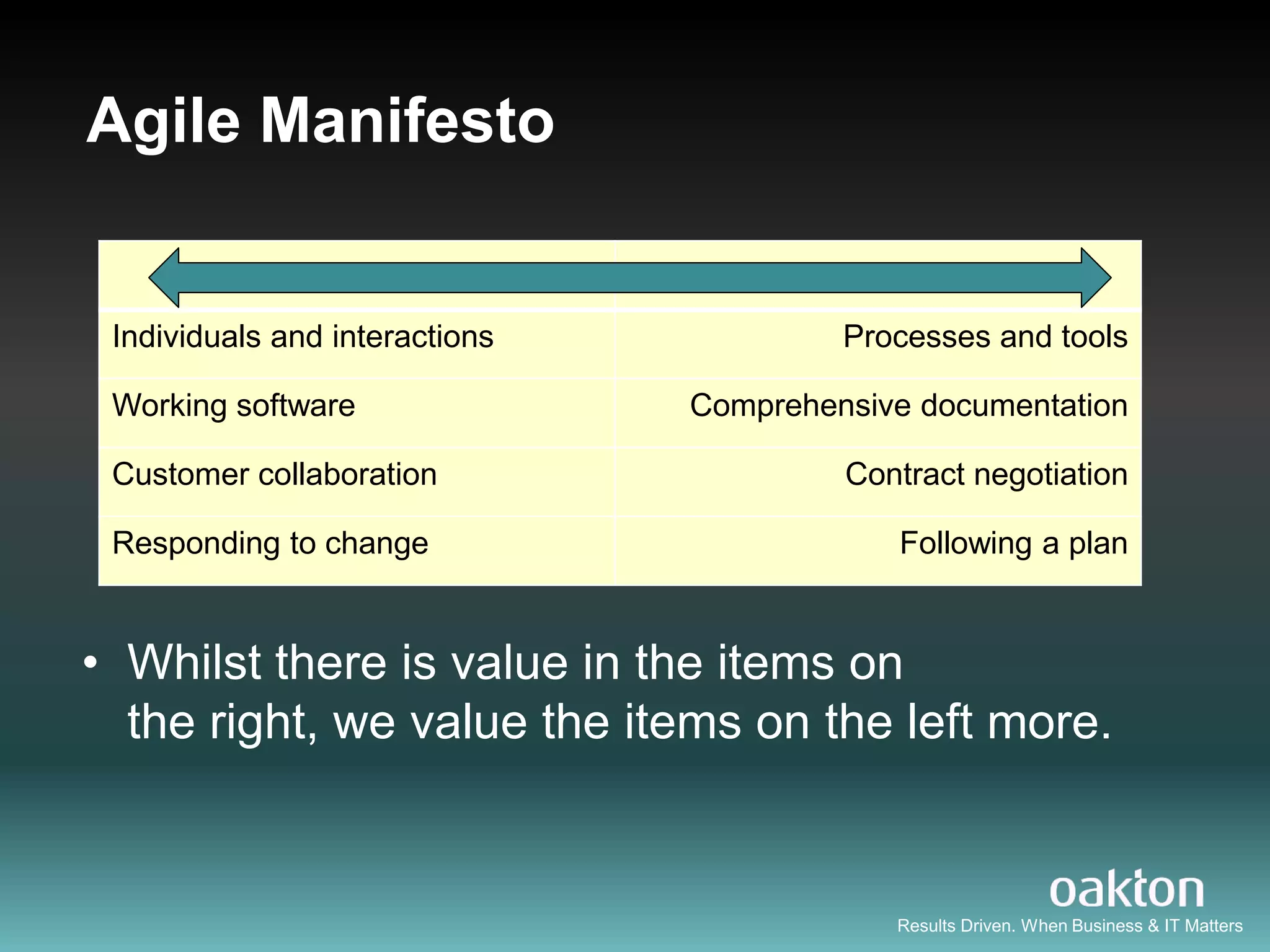 Agile Manifesto

| | |
|---|---|
| Individuals and interactions | Processes and tools |
| Working software | Comprehensive documentation |
| Customer collaboration | Contract negotiation |
| Responding to change | Following a plan |

• Whilst there is value in the items on the right, we value the items on the left more.

oakton
Results Driven. When Business & IT Matters